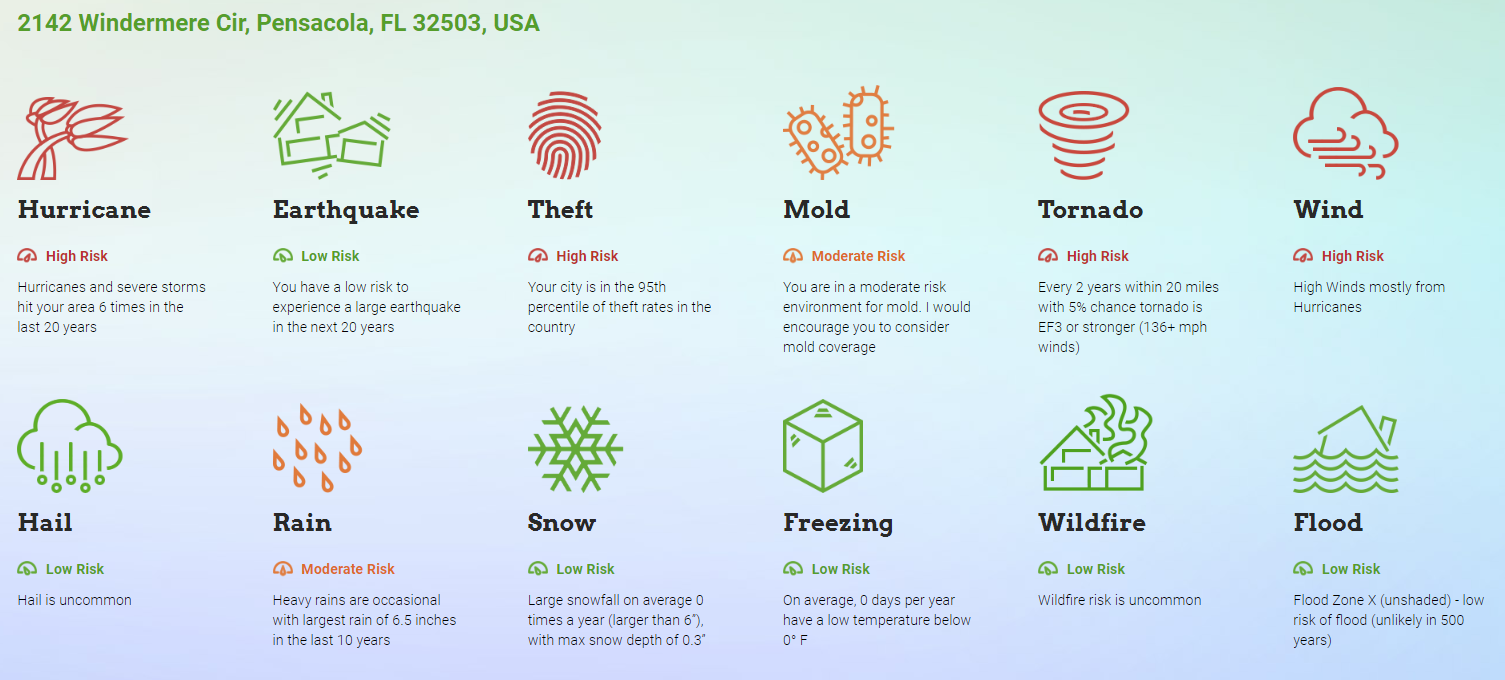 2142 Windermere Cir, Pensacola, FL 32503, USA

Hurricane

High Risk

Hurricanes and severe storms hit your area 6 times in the last 20 years

Earthquake

Low Risk

You have a low risk to experience a large earthquake in the next 20 years

Theft

High Risk

Your city is in the 95th percentile of theft rates in the country

Mold

Moderate Risk

You are in a moderate risk environment for mold. I would encourage you to consider mold coverage

Tornado

High Risk

Every 2 years within 20 miles with 5% chance tornado is EF3 or stronger (136+ mph winds)

Wind

High Risk

High Winds mostly from Hurricanes

Hail

Low Risk

Hail is uncommon

Rain

Moderate Risk

Heavy rains are occasional with largest rain of 6.5 inches in the last 10 years

Snow

Low Risk

Large snowfall on average 0 times a year (larger than 6"), with max snow depth of 0.3"

Freezing

Low Risk

On average, 0 days per year have a low temperature below 0° F

Wildfire

Low Risk

Wildfire risk is uncommon

Flood

Low Risk

Flood Zone X (unshaded) - low risk of flood (unlikely in 500 years)